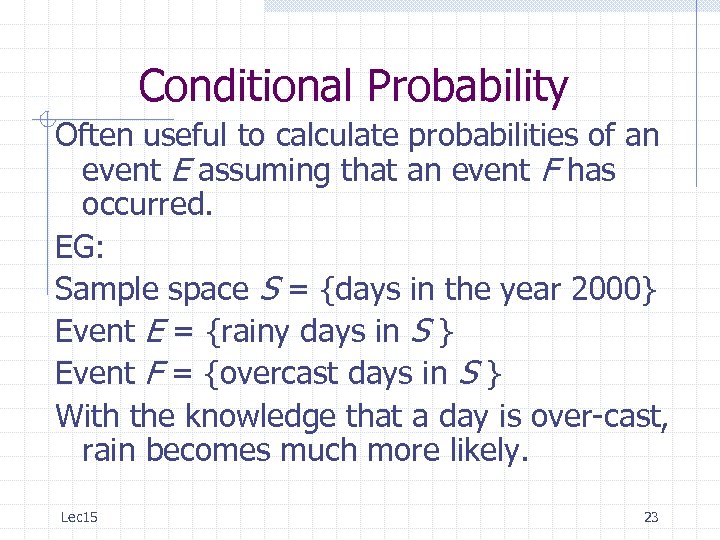 Conditional Probability

Often useful to calculate probabilities of an event $E$ assuming that an event $F$ has occurred.

EG:

Sample space $S$ = {days in the year 2000}

Event $E$ = {rainy days in $S$ }

Event $F$ = {overcast days in $S$ }

With the knowledge that a day is over-cast, rain becomes much more likely.

Lec15

23